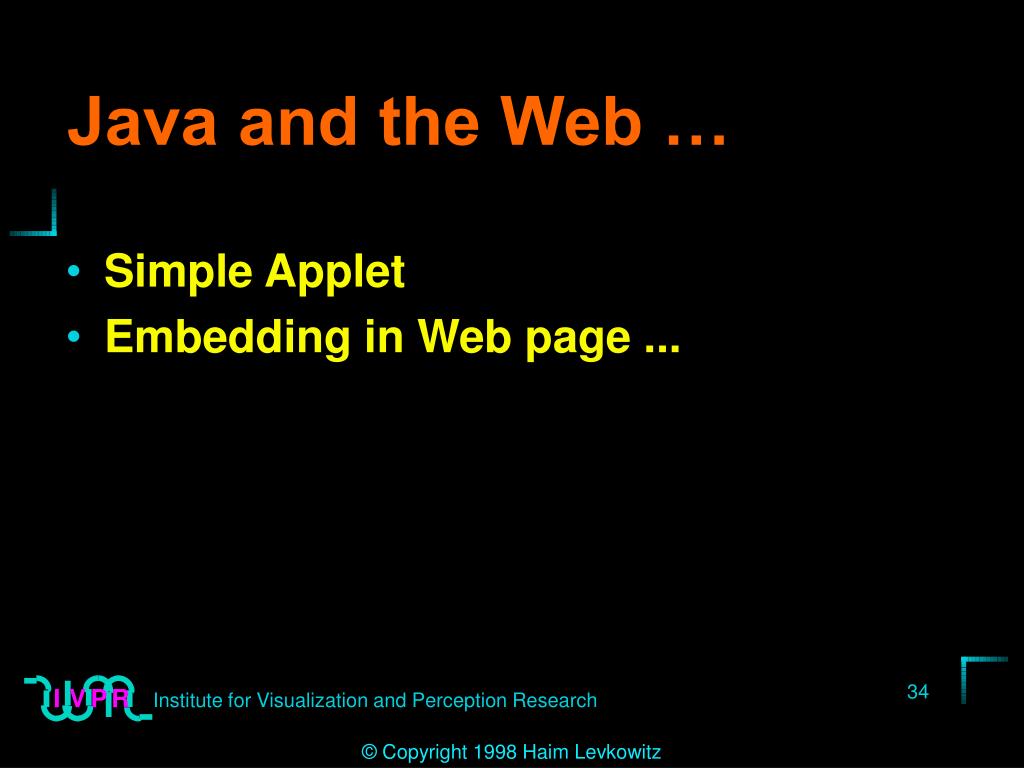 Java and the Web …

• Simple Applet
• Embedding in Web page ...

IVPR Institute for Visualization and Perception Research

34

© Copyright 1998 Haim Levkowitz